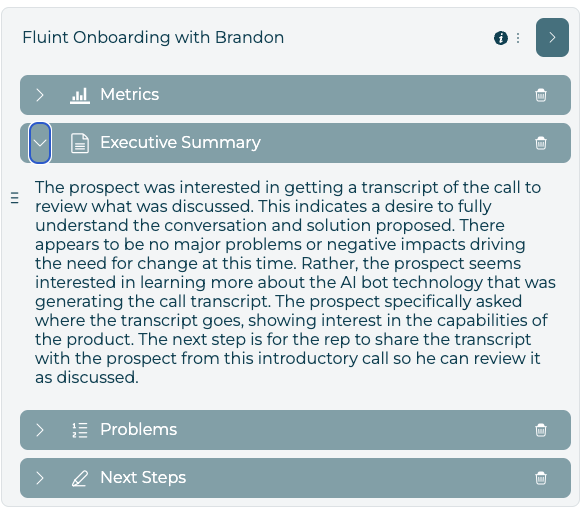 Fluint Onboarding with Brandon

Metrics

Executive Summary

The prospect was interested in getting a transcript of the call to review what was discussed. This indicates a desire to fully understand the conversation and solution proposed. There appears to be no major problems or negative impacts driving the need for change at this time. Rather, the prospect seems interested in learning more about the AI bot technology that was generating the call transcript. The prospect specifically asked where the transcript goes, showing interest in the capabilities of the product. The next step is for the rep to share the transcript with the prospect from this introductory call so he can review it as discussed.

Problems

Next Steps